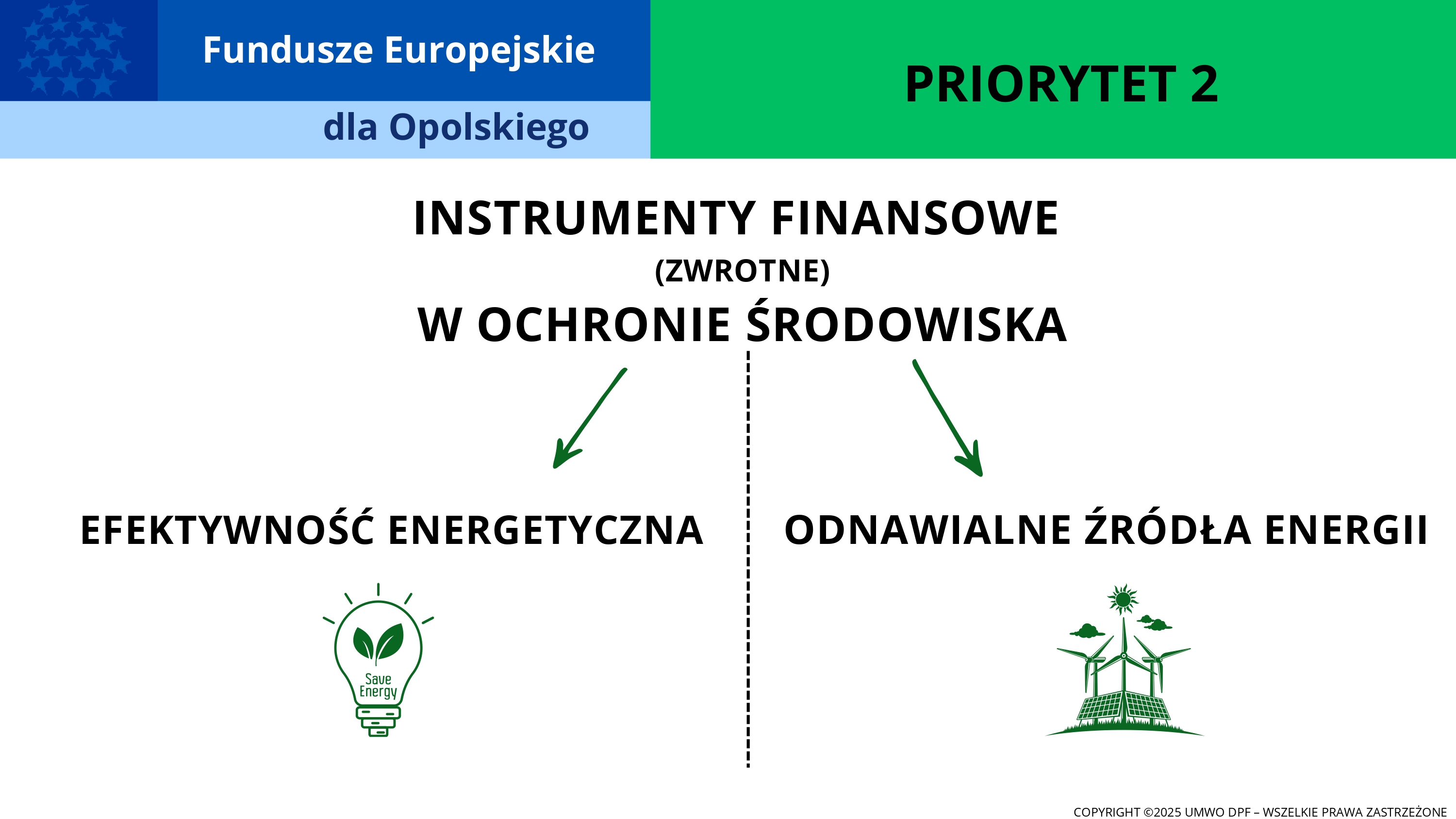 Fundusze Europejskie
dla Opolskiego

PRIORYTET 2

INSTRUMENTY FINANSOWE
(ZWROTNE)
W OCHRONIE ŚRODOWISKA

EFEKTYWNOŚĆ ENERGETYCZNA

Save Energy

ODNAWIALNE ŹRÓDŁA ENERGII

COPYRIGHT ©2025 UMWO DPF – WSZELKIE PRAWA ZASTRZEŻONE